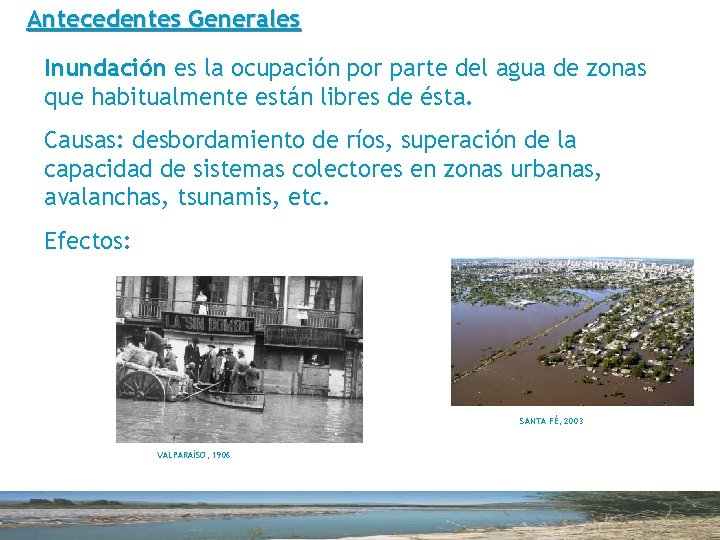 Antecedentes Generales

Inundación es la ocupación por parte del agua de zonas que habitualmente están libres de ésta.

Causas: desbordamiento de ríos, superación de la capacidad de sistemas colectores en zonas urbanas, avalanchas, tsunamis, etc.

Efectos:

LA SIN BOMBO

VALPARAÍSO, 1906

SANTA FÉ, 2003